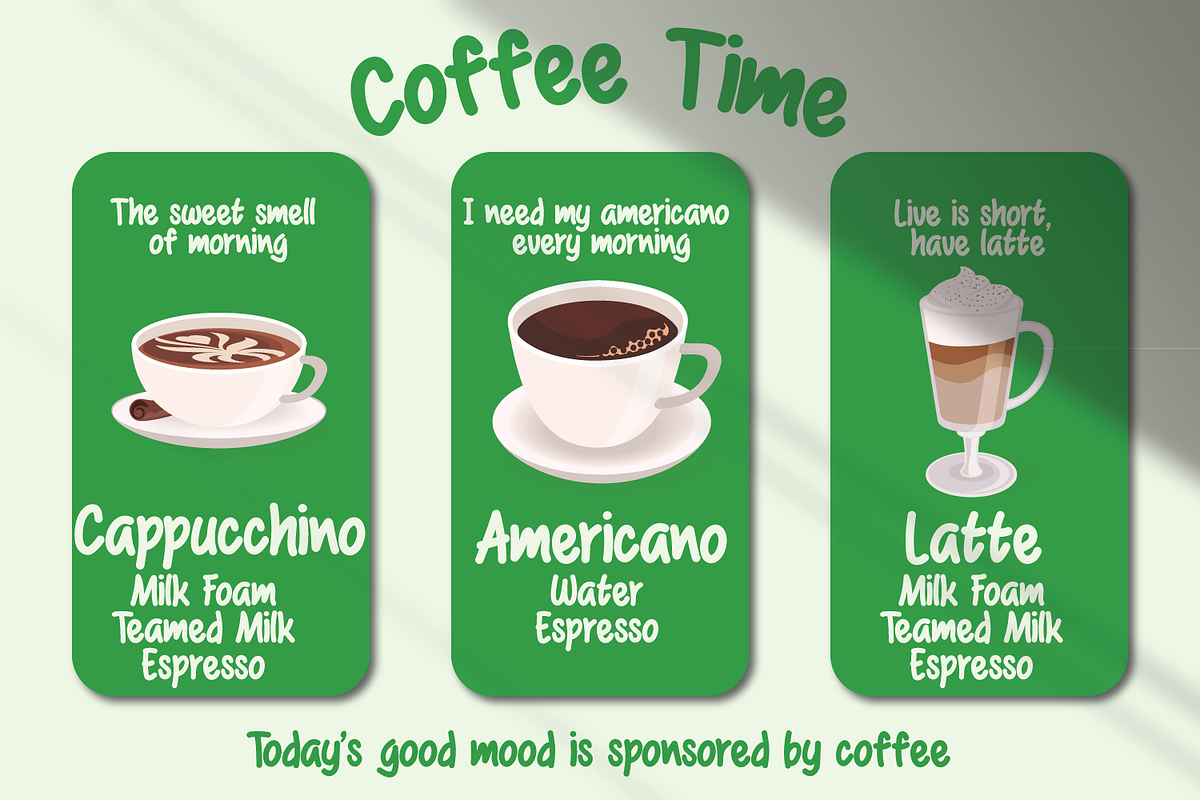 Coffee Time

The sweet smell of morning

Cappucchino
Milk Foam
Teamed Milk
Espresso

I need my americano every morning

Americano
Water
Espresso

Live is short, have latte

Latte
Milk Foam
Teamed Milk
Espresso

Today's good mood is sponsored by coffee